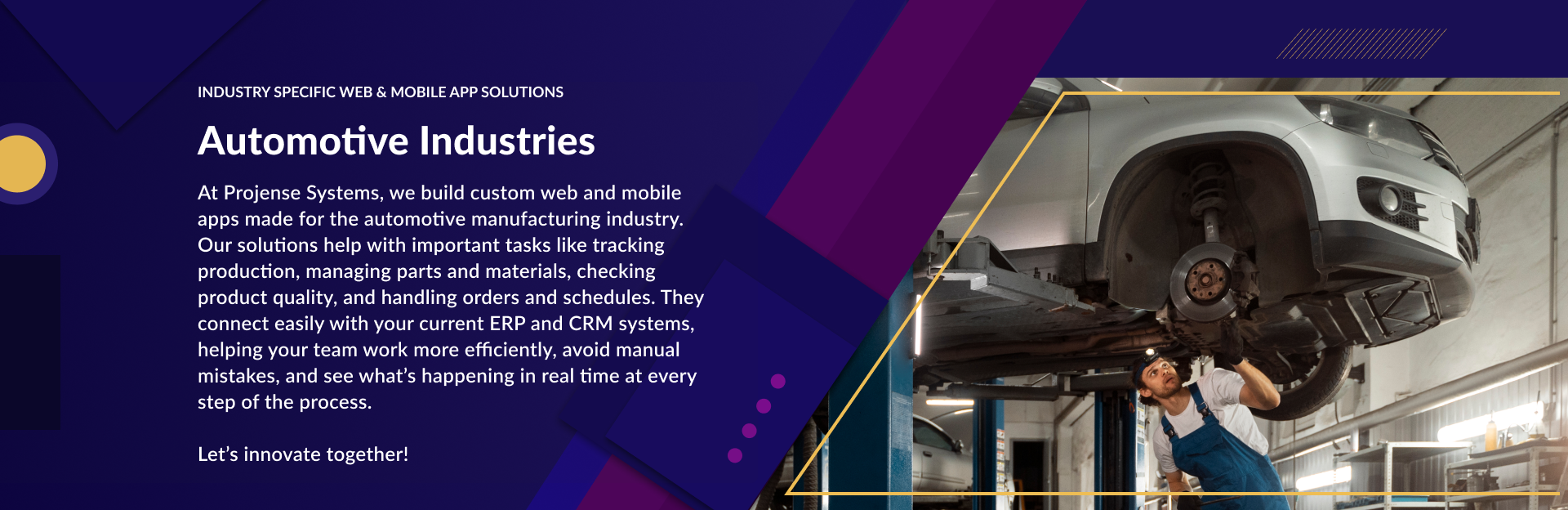 INDUSTRY SPECIFIC WEB & MOBILE APP SOLUTIONS

Automotive Industries

At Projense Systems, we build custom web and mobile apps made for the automotive manufacturing industry. Our solutions help with important tasks like tracking production, managing parts and materials, checking product quality, and handling orders and schedules. They connect easily with your current ERP and CRM systems, helping your team work more efficiently, avoid manual mistakes, and see what's happening in real time at every step of the process.

Let's innovate together!